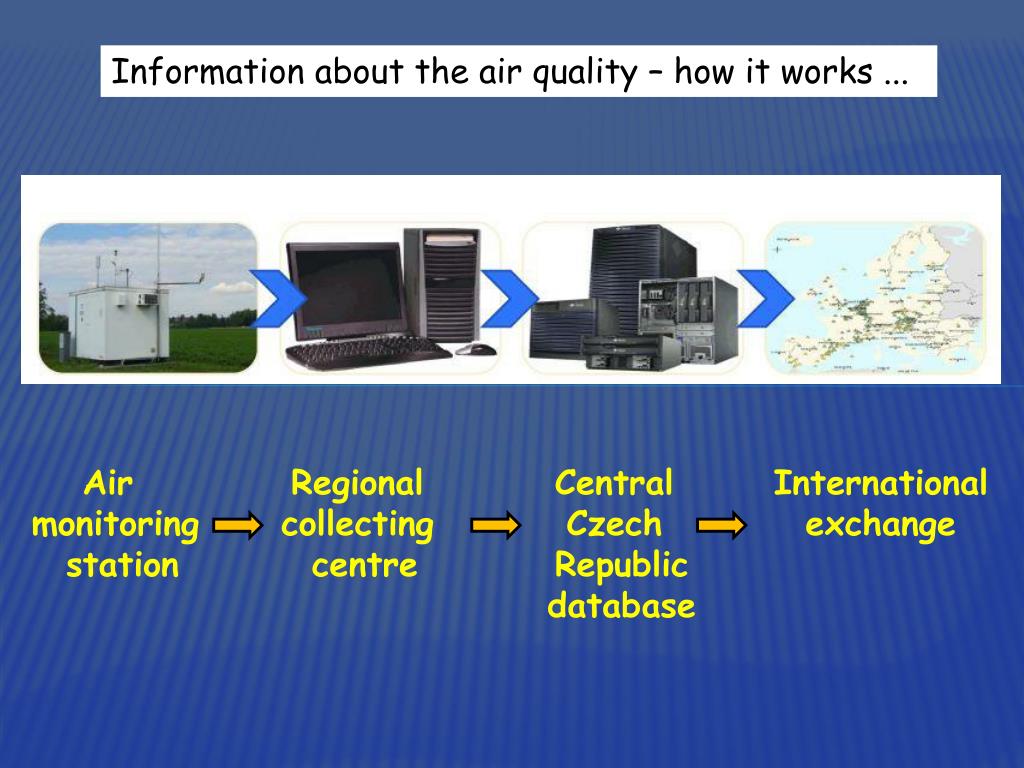 Information about the air quality – how it works ...

Air monitoring station

Regional collecting centre

Central Czech Republic database

International exchange